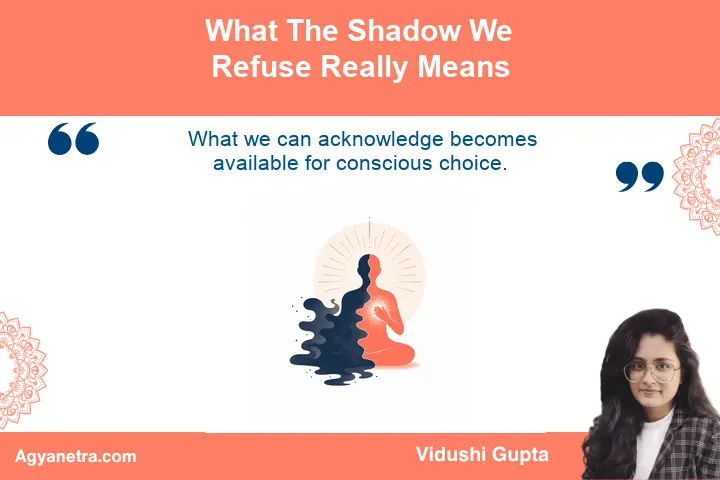 What The Shadow We Refuse Really Means

“ What we can acknowledge becomes available for conscious choice. ”

Agyanetra.com

Vidushi Gupta